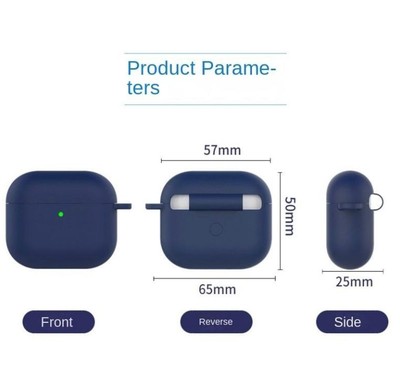 Product Parameters

57mm

50mm

65mm

25mm

Front

Reverse

Side